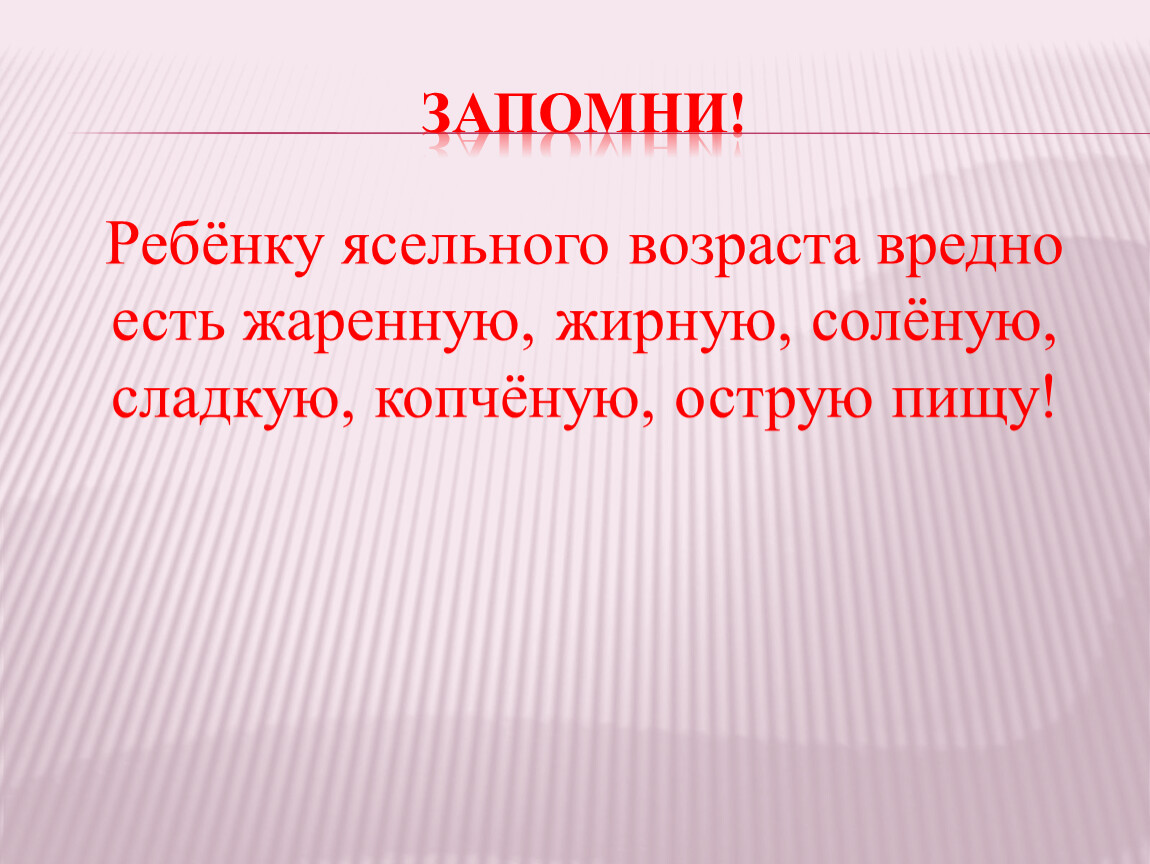 ЗАПОМНИ!

Ребёнку ясельного возраста вредно есть жаренную, жирную, солёную, сладкую, копчёную, острую пищу!